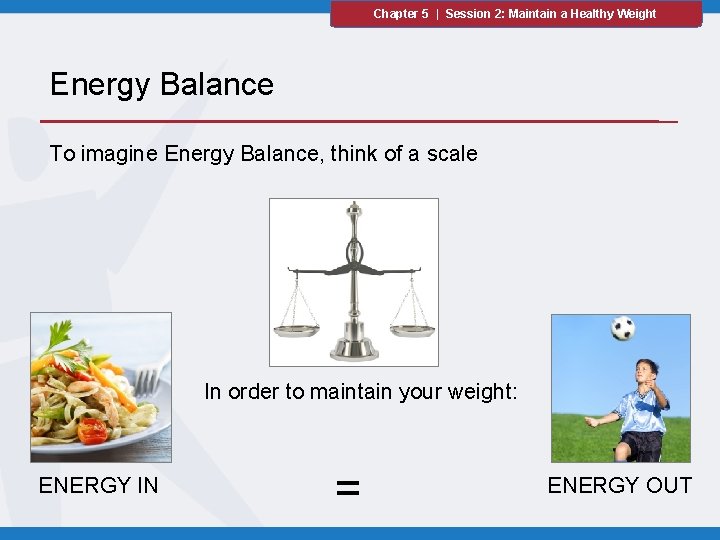 Chapter 5 | Session 2: Maintain a Healthy Weight

Energy Balance

To imagine Energy Balance, think of a scale

In order to maintain your weight:

ENERGY IN = ENERGY OUT